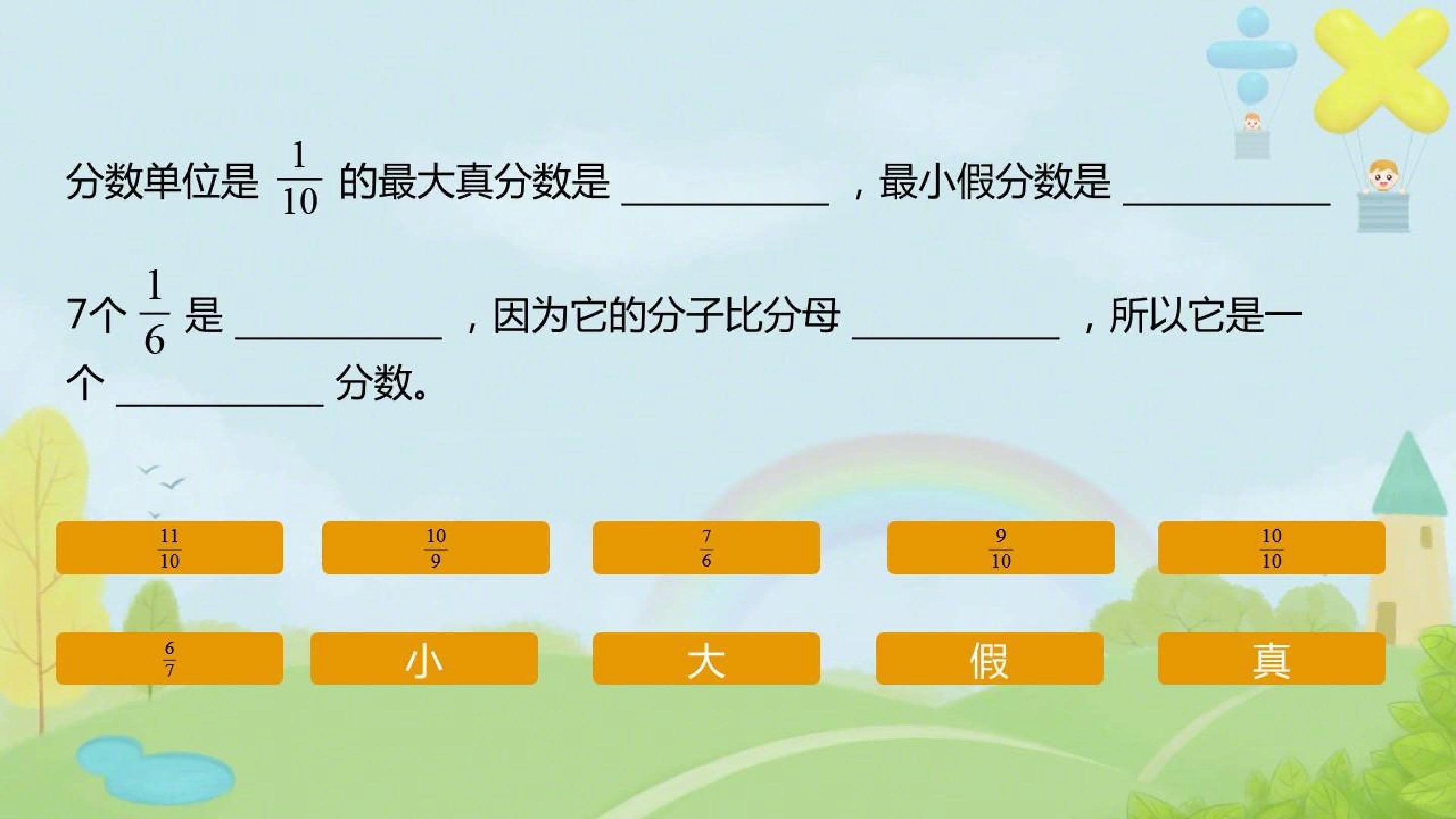 分数单位是$\frac{1}{10}$的最大真分数是____，最小假分数是____

7个$\frac{1}{6}$是____，因为它的分子比分母____，所以它是一个____分数。

$\frac{11}{10}$ $\frac{10}{9}$ $\frac{7}{6}$ $\frac{9}{10}$ $\frac{10}{10}$

$\frac{6}{7}$ 小 大 假 真